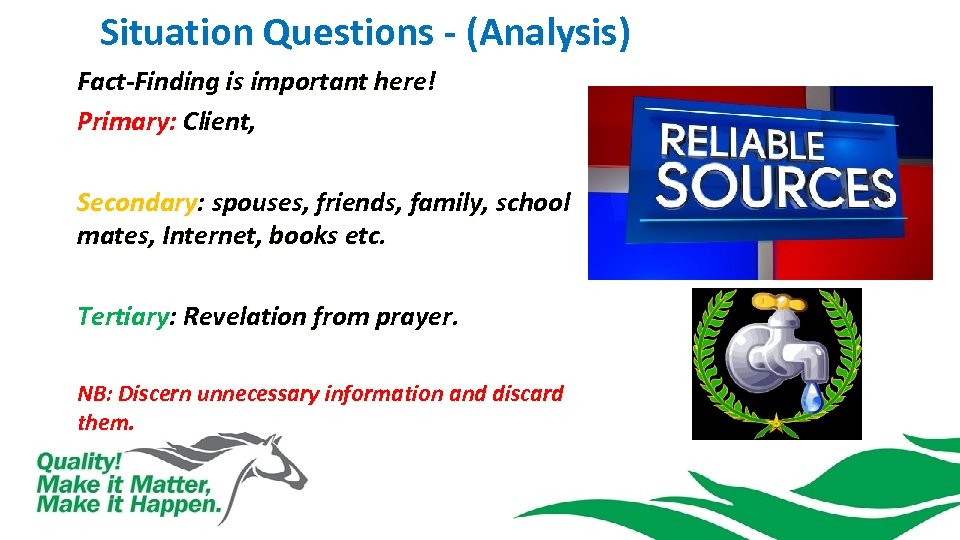 Situation Questions - (Analysis)

Fact-Finding is important here!

Primary: Client,

Secondary: spouses, friends, family, school mates, Internet, books etc.

Tertiary: Revelation from prayer.

NB: Discern unnecessary information and discard them.

RELIABLE SOURCES

Quality! Make it Matter, Make it Happen.